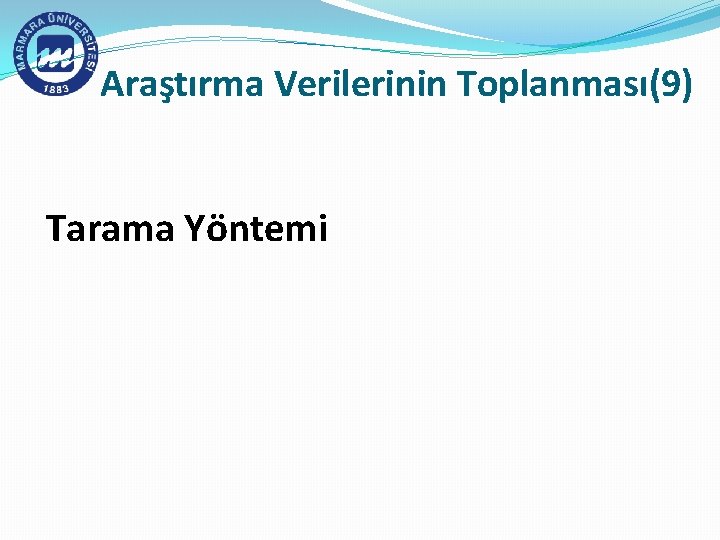 MARMARA ÜNİVERSİTESİ
1883

Araştırma Verilerinin Toplanması(9)

Tarama Yöntemi